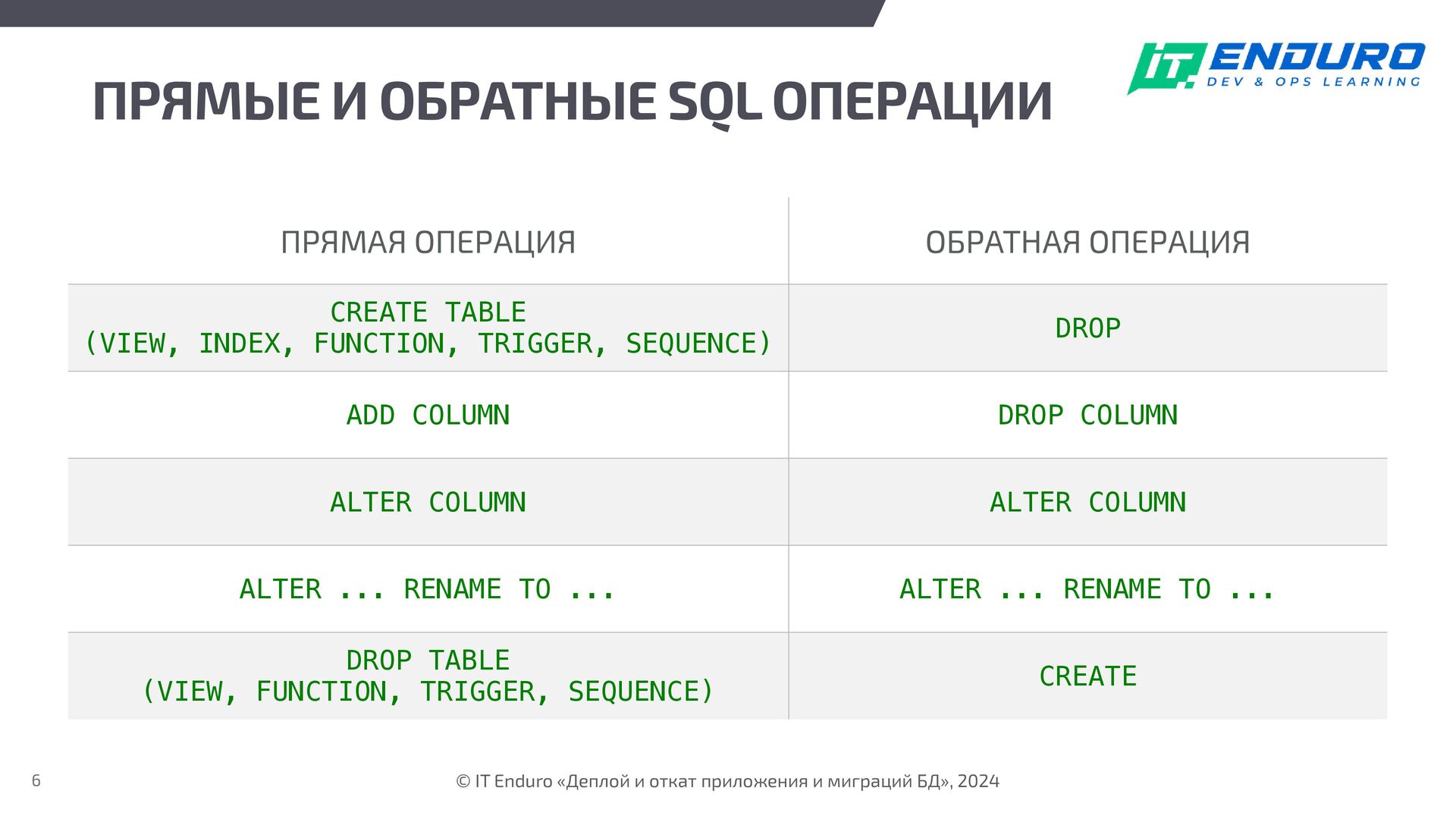 IT ENDURO
DEV & OPS LEARNING

ПРЯМЫЕ И ОБРАТНЫЕ SQL ОПЕРАЦИИ

| ПРЯМАЯ ОПЕРАЦИЯ | ОБРАТНАЯ ОПЕРАЦИЯ |
|---|---|
| CREATE TABLE (VIEW, INDEX, FUNCTION, TRIGGER, SEQUENCE) | DROP |
| ADD COLUMN | DROP COLUMN |
| ALTER COLUMN | ALTER COLUMN |
| ALTER ... RENAME TO ... | ALTER ... RENAME TO ... |
| DROP TABLE (VIEW, FUNCTION, TRIGGER, SEQUENCE) | CREATE |

6

© IT Enduro «Деплой и откат приложения и миграций БД», 2024